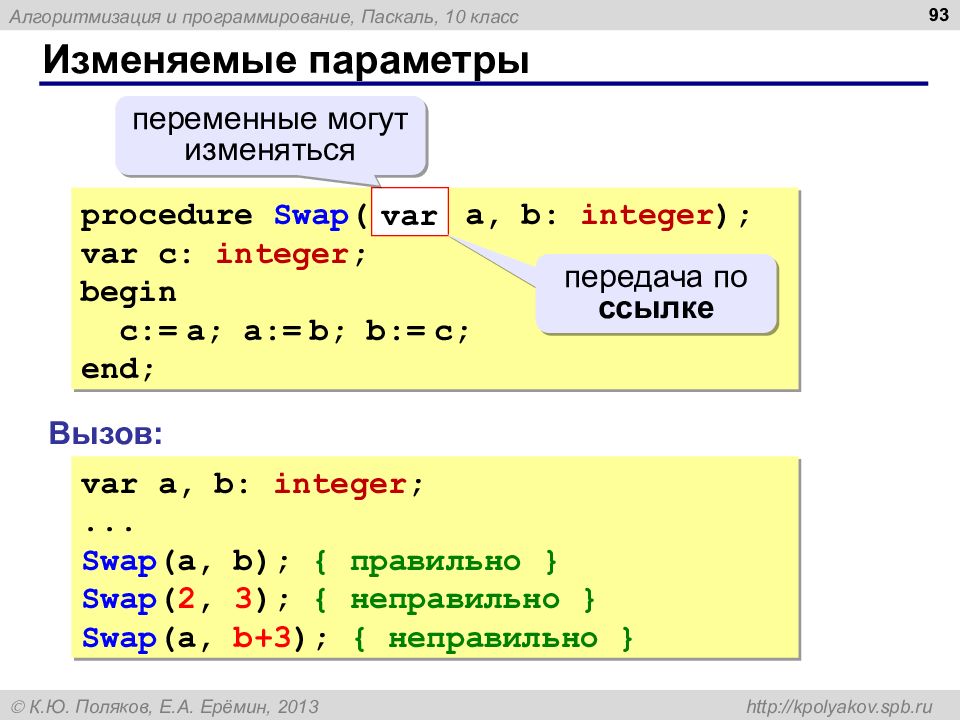 Алгоритмизация и программирование, Паскаль, 10 класс

93

Изменяемые параметры

переменные могут изменяться

procedure Swap( var a, b: integer);
var c: integer;
begin
  c:= a; a:= b; b:= c;
end;

передача по ссылке

Вызов:

var a, b: integer;
...
Swap(a, b); { правильно }
Swap(2, 3); { неправильно }
Swap(a, b+3); { неправильно }

© К.Ю. Поляков, Е.А. Ерёмин, 2013

http://kpolyakov.spb.ru